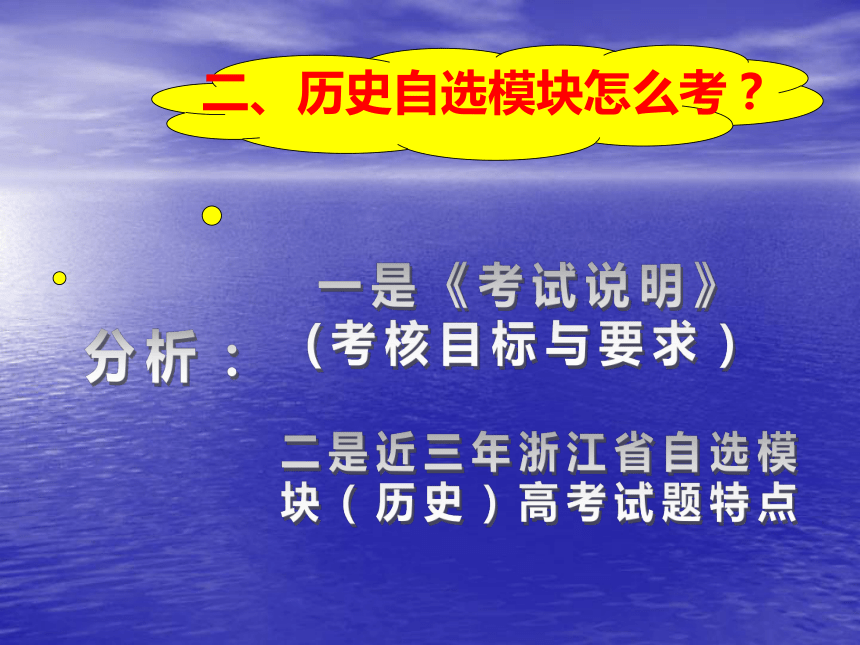 二、历史自选模块怎么考？

分析：

一是《考试说明》（考核目标与要求）

二是近三年浙江省自选模块（历史）高考试题特点